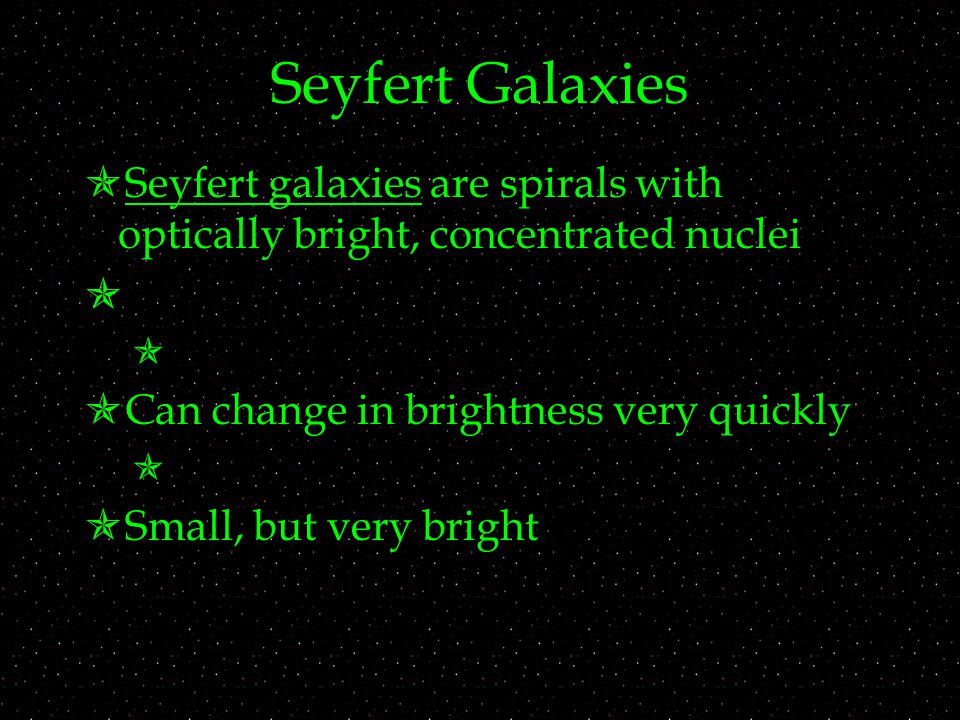 Seyfert Galaxies

Seyfert galaxies are spirals with optically bright, concentrated nuclei

Can change in brightness very quickly

Small, but very bright